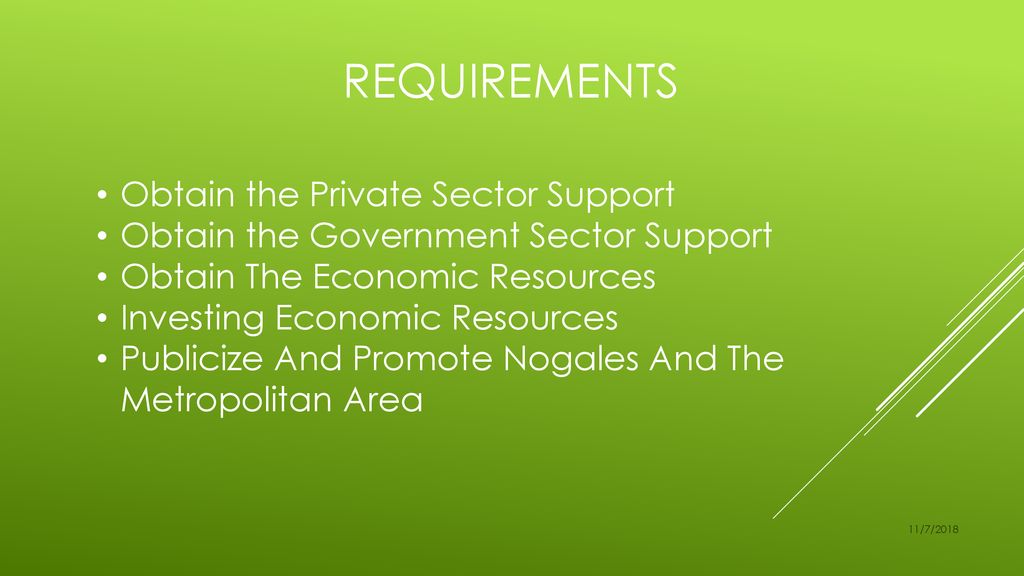 REQUIREMENTS

• Obtain the Private Sector Support
• Obtain the Government Sector Support
• Obtain The Economic Resources
• Investing Economic Resources
• Publicize And Promote Nogales And The Metropolitan Area

11/7/2018